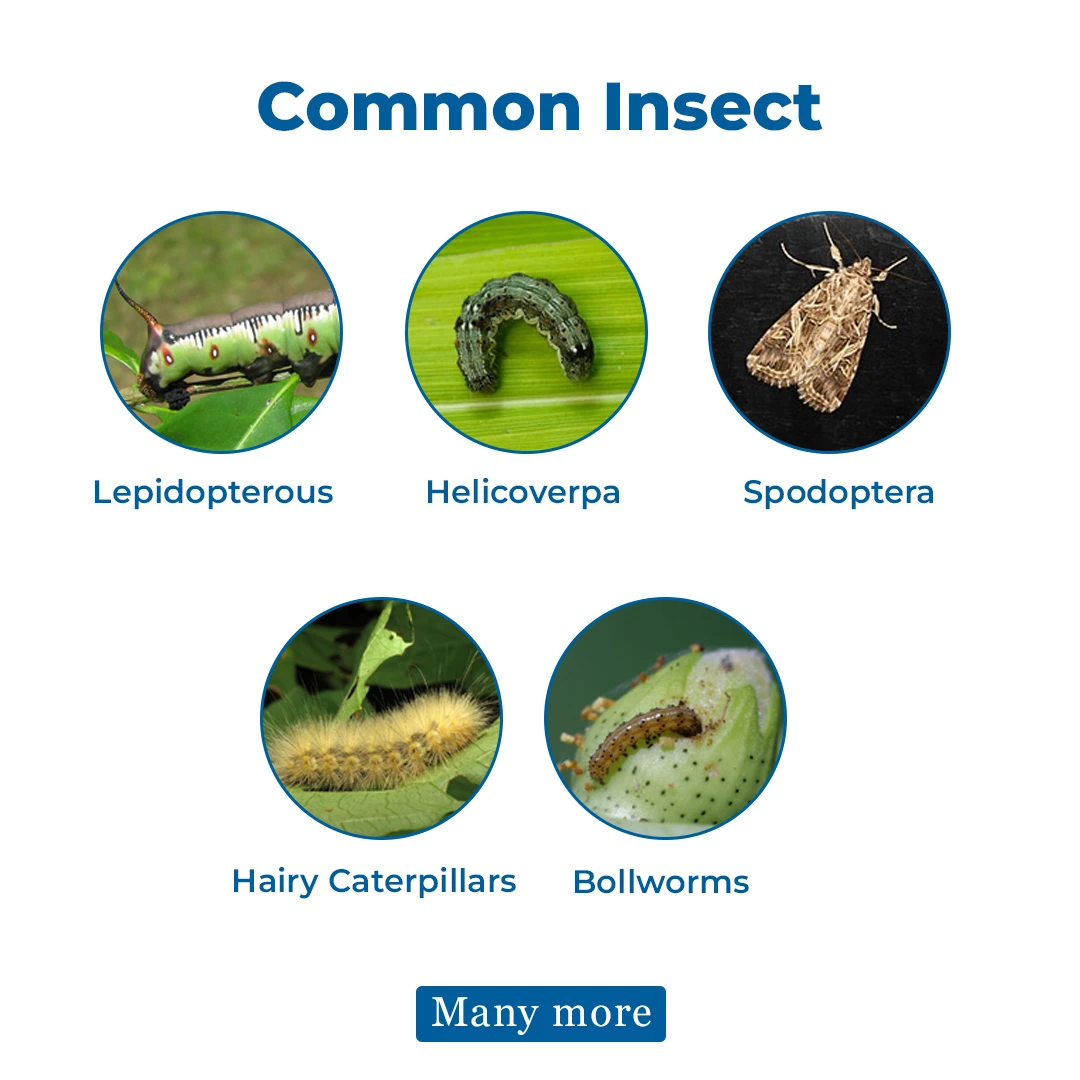 Common Insect

Lepidopterous

Helicoverpa

Spodoptera

Hairy Caterpillars

Bollworms

Many more